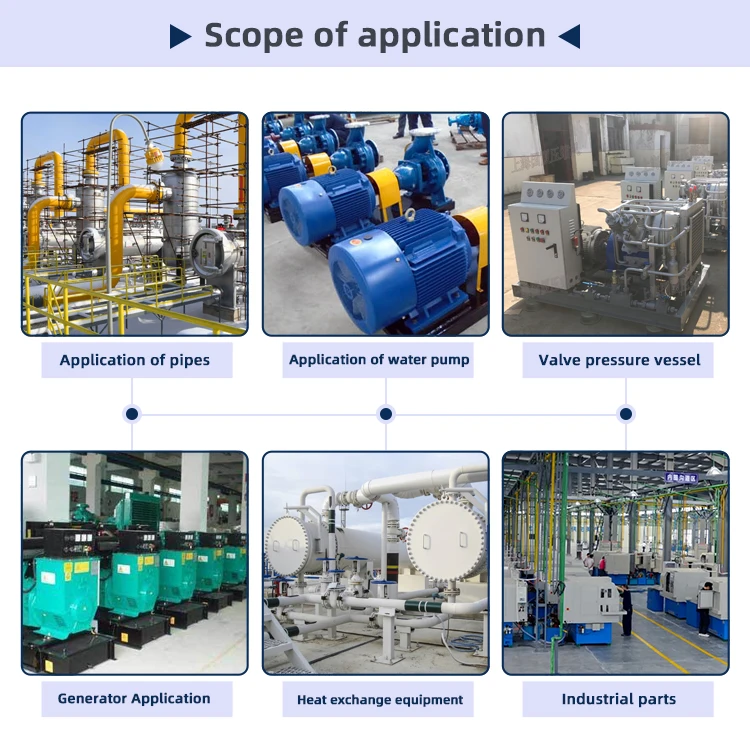 Scope of application

Application of pipes

Application of water pump

Valve pressure vessel

Generator Application

Heat exchange equipment

Industrial parts